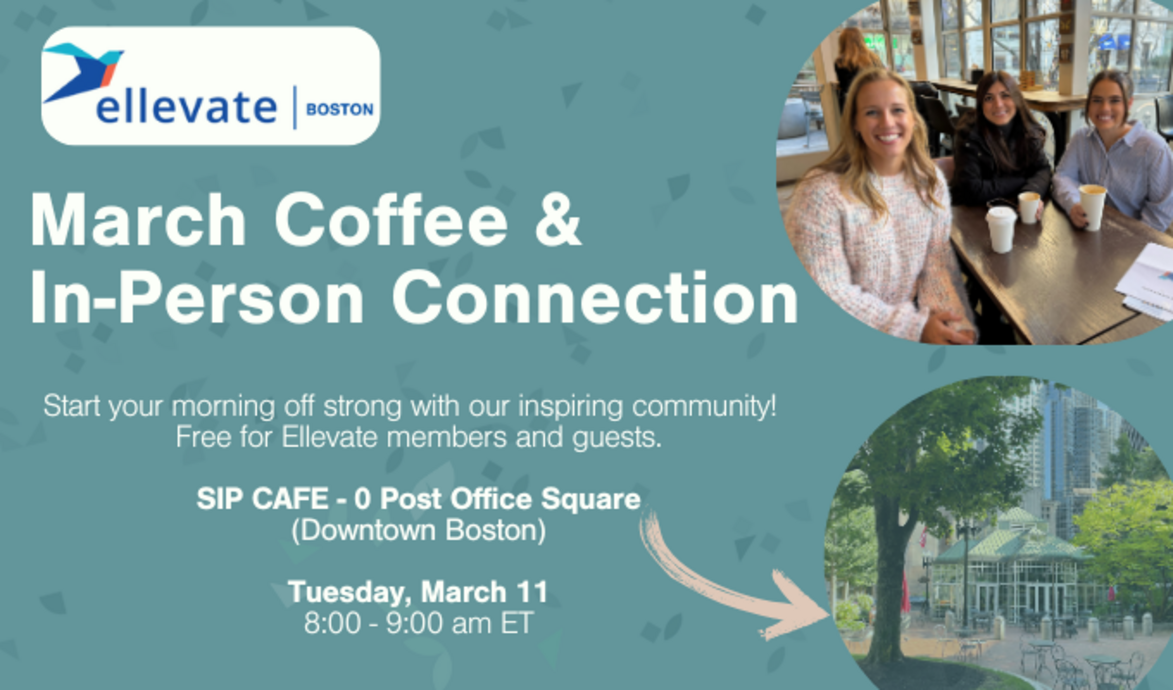 ellevate | BOSTON

March Coffee & In-Person Connection

Start your morning off strong with our inspiring community! Free for Ellevate members and guests.

SIP CAFE - 0 Post Office Square
(Downtown Boston)

Tuesday, March 11
8:00 - 9:00 am ET